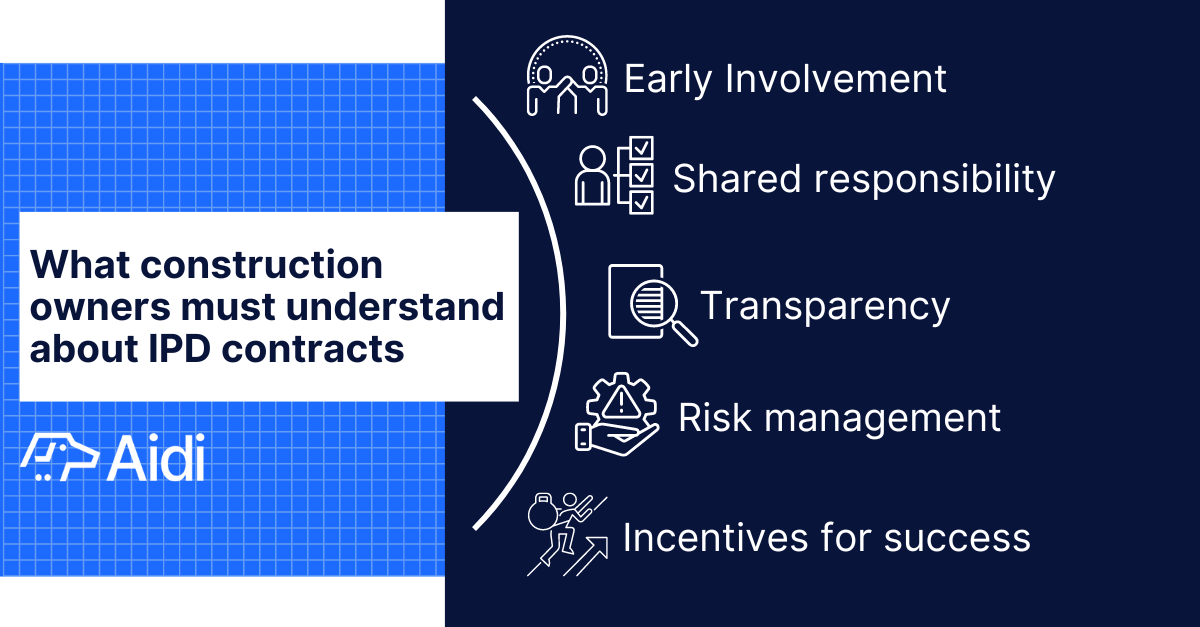 What construction owners must understand about IPD contracts

Aidi

Early Involvement

Shared responsibility

Transparency

Risk management

Incentives for success